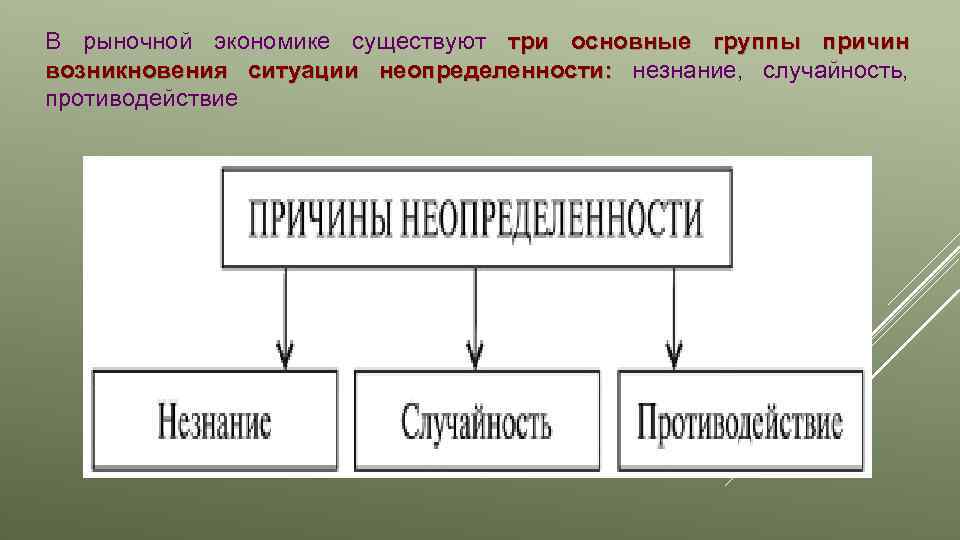 В рыночной экономике существуют три основные группы причин возникновения ситуации неопределенности: незнание, случайность, противодействие

ПРИЧИНЫ НЕОПРЕДЕЛЕННОСТИ

Незнание

Случайность

Противодействие